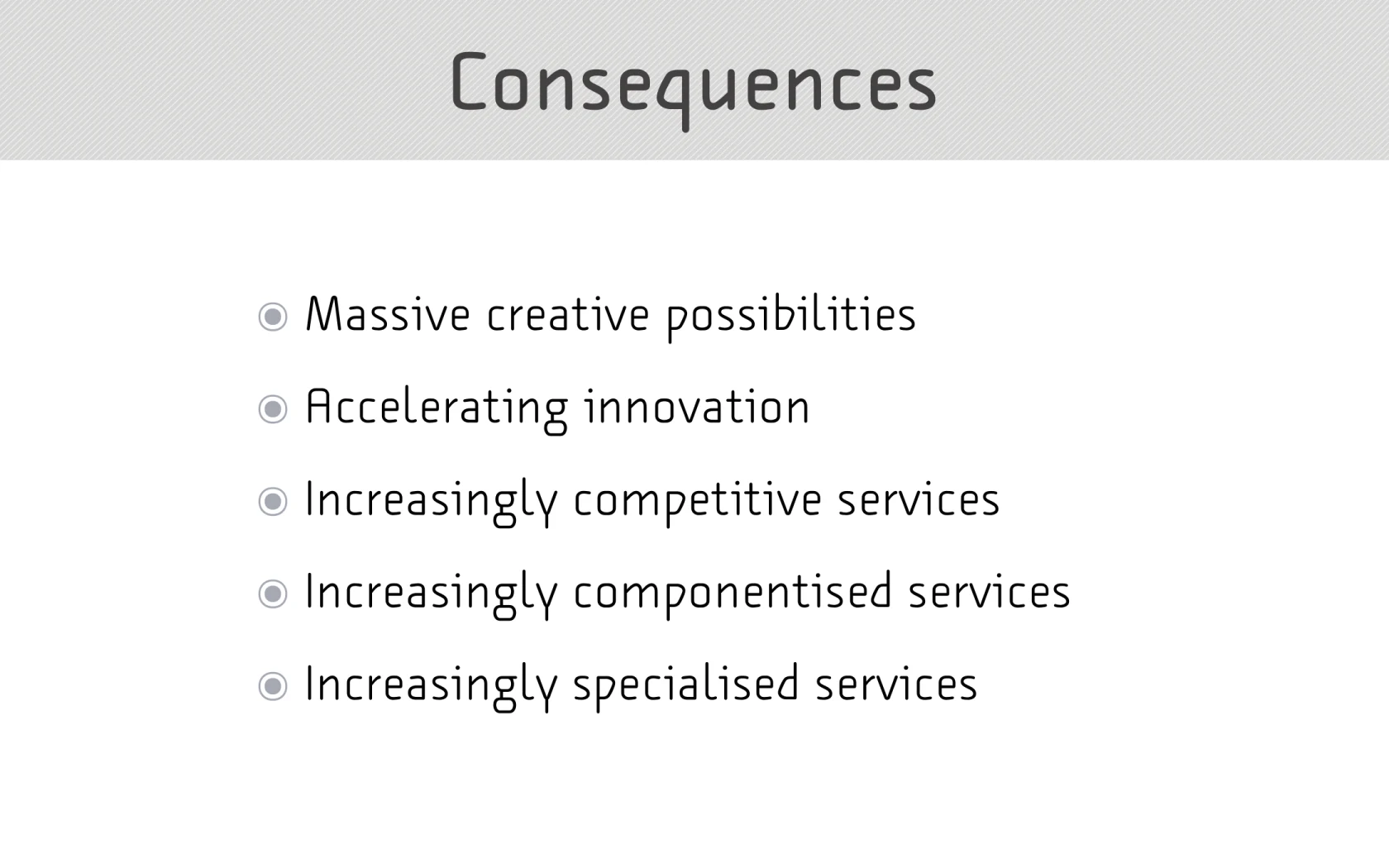 Consequences

Massive creative possibilities

Accelerating innovation

Increasingly competitive services

Increasingly componentised services

Increasingly specialised services